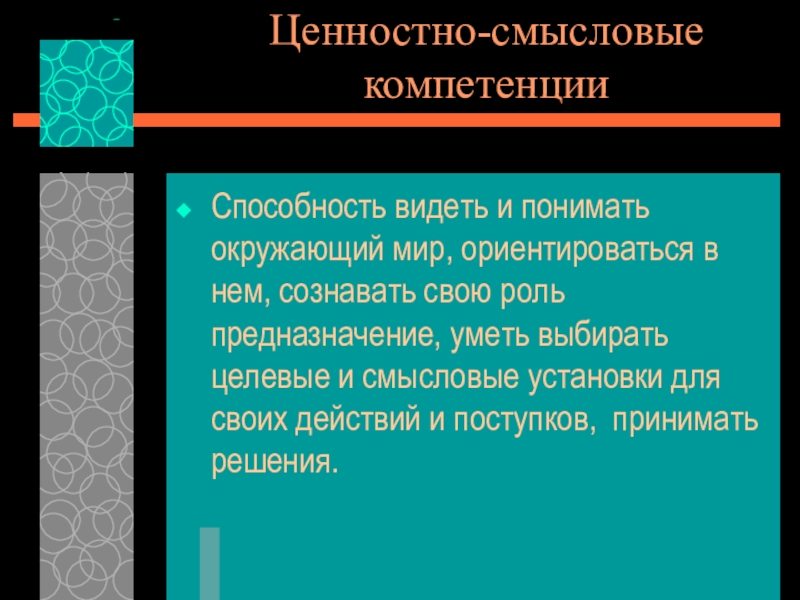 Ценностно-смысловые компетенции

Способность видеть и понимать окружающий мир, ориентироваться в нем, сознавать свою роль предназначение, уметь выбирать целевые и смысловые установки для своих действий и поступков, принимать решения.